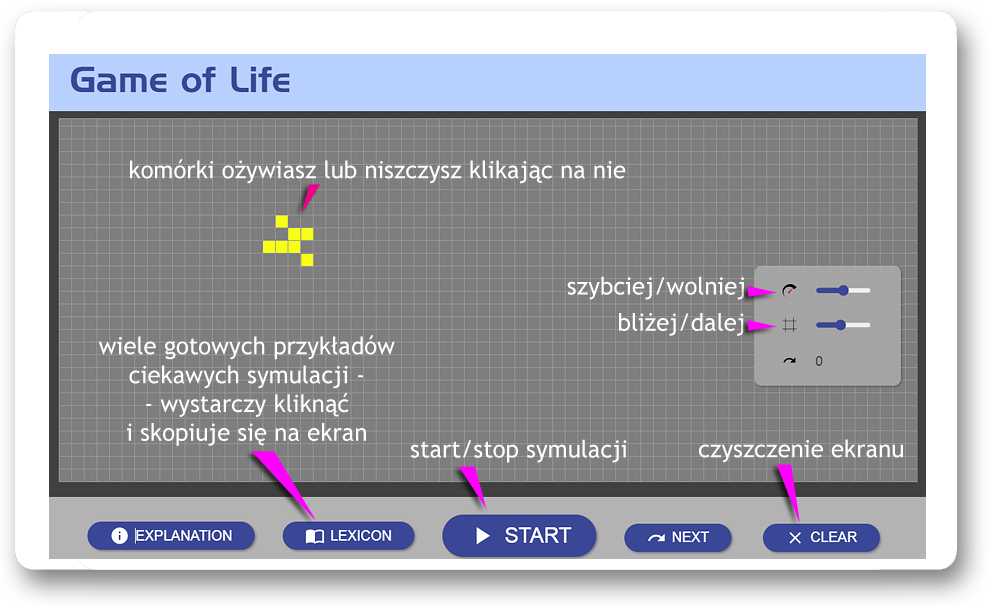 Game of Life

komórki ożywiasz lub niszczysz klikając na nie

szybciej/wolniej

bliżej/dalej

0

wiele gotowych przykładów ciekawych symulacji - - wystarczy kliknąć i skopiuje się na ekran

start/stop symulacji

czyszczenie ekranu

EXPLANATION

LEXICON

START

NEXT

CLEAR